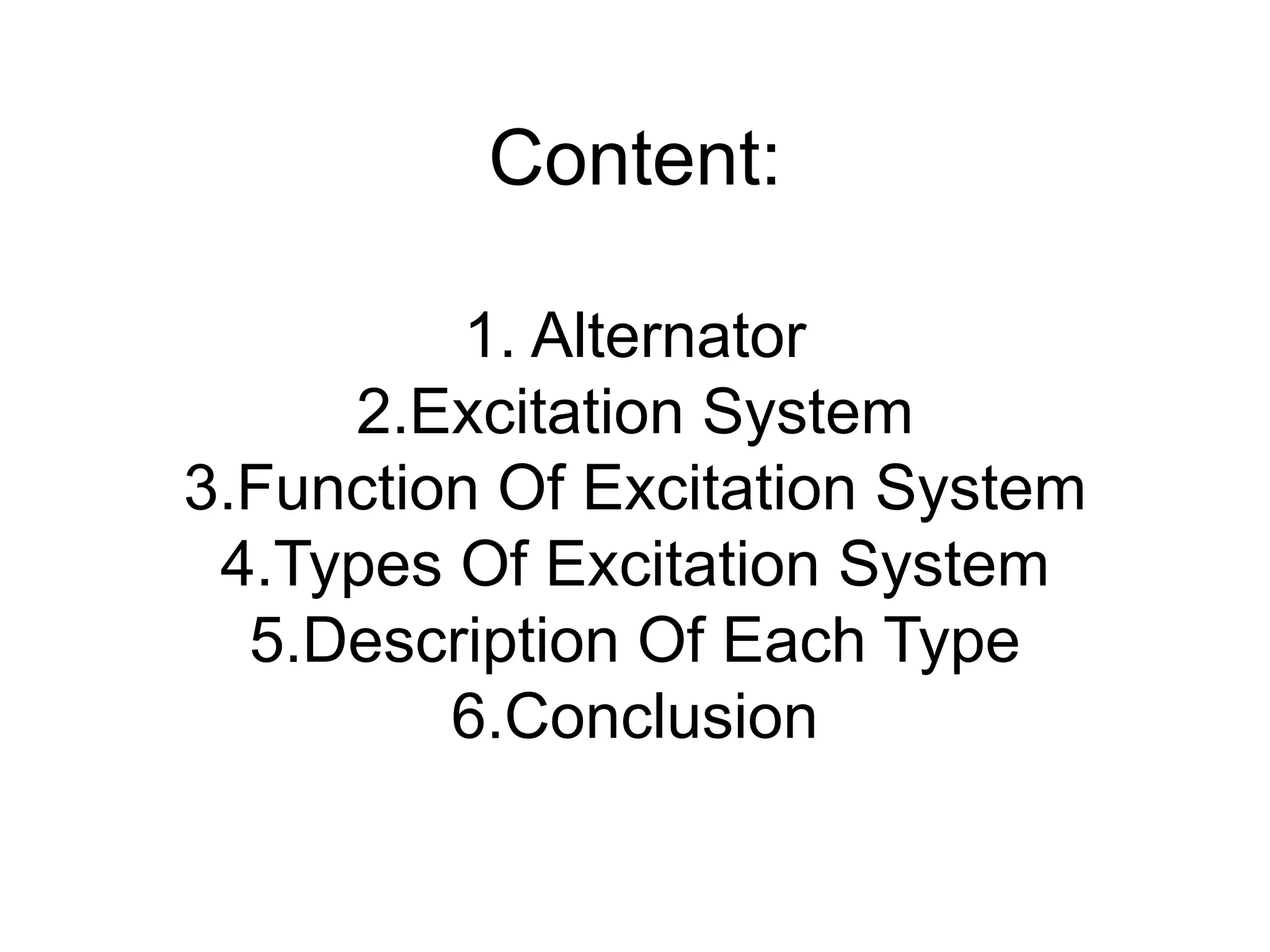 Content:

1. Alternator
2.Excitation System
3.Function Of Excitation System
4.Types Of Excitation System
5.Description Of Each Type
6.Conclusion